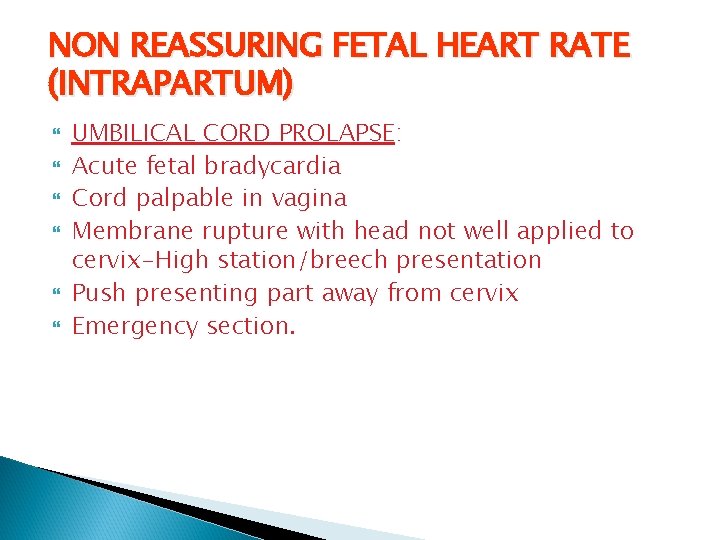 NON REASSURING FETAL HEART RATE (INTRAPARTUM)

UMBILICAL CORD PROLAPSE:
Acute fetal bradycardia
Cord palpable in vagina
Membrane rupture with head not well applied to cervix-High station/breech presentation
Push presenting part away from cervix
Emergency section.